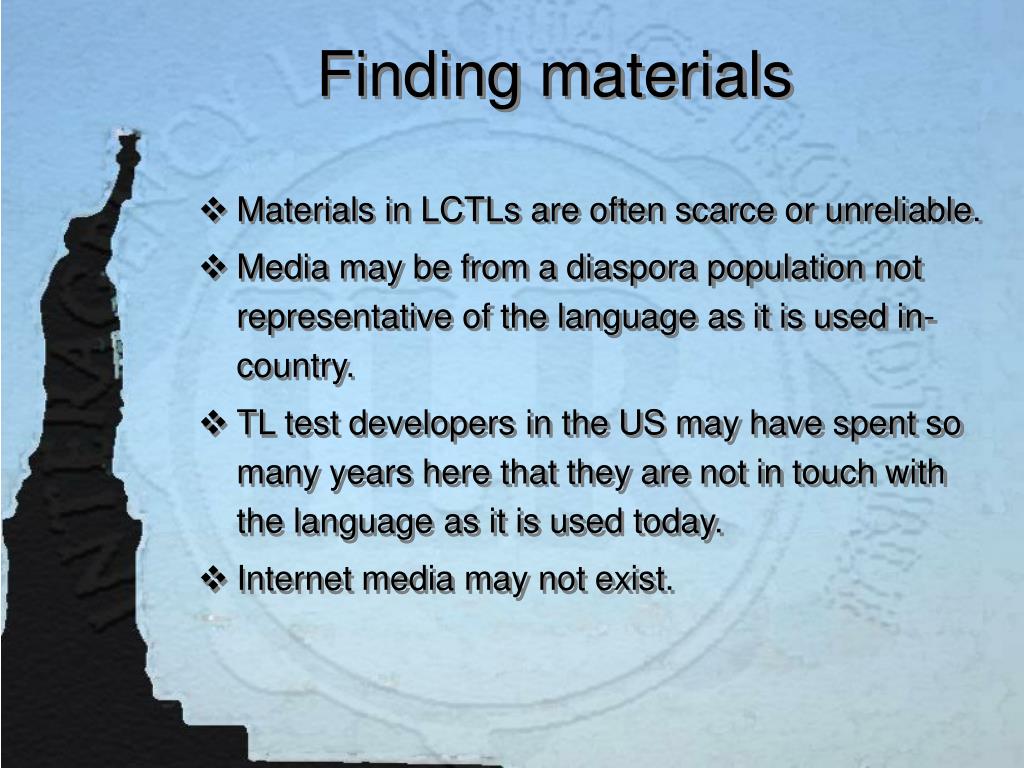 Finding materials

❖ Materials in LCTLs are often scarce or unreliable.

❖ Media may be from a diaspora population not representative of the language as it is used in-country.

❖ TL test developers in the US may have spent so many years here that they are not in touch with the language as it is used today.

❖ Internet media may not exist.